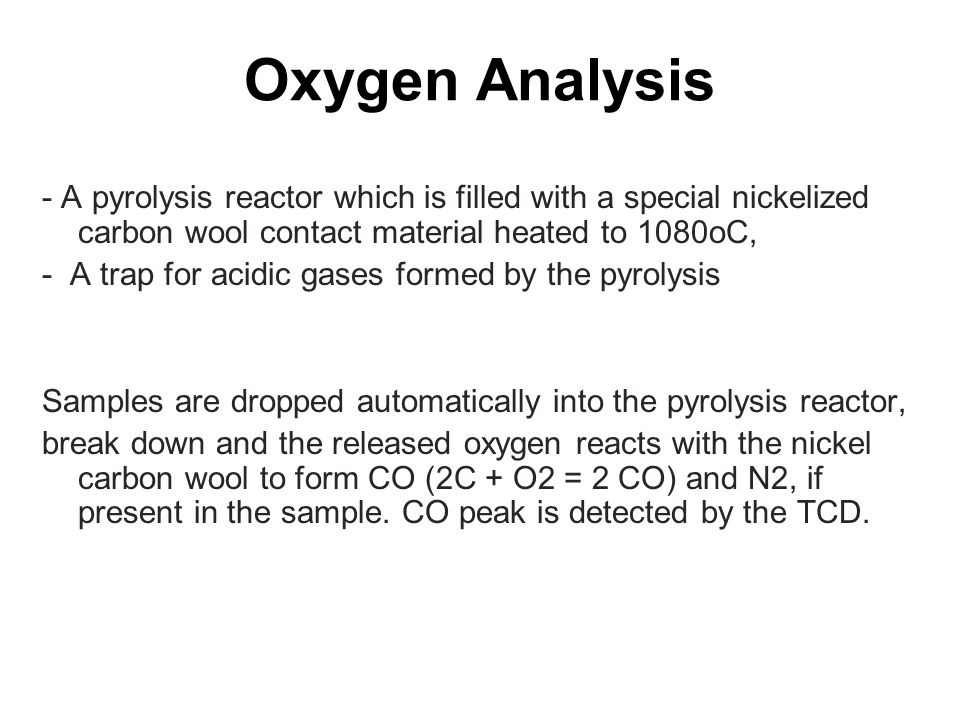 Oxygen Analysis

- A pyrolysis reactor which is filled with a special nickelized carbon wool contact material heated to 1080oC,
- A trap for acidic gases formed by the pyrolysis

Samples are dropped automatically into the pyrolysis reactor, break down and the released oxygen reacts with the nickel carbon wool to form CO (2C + O2 = 2 CO) and N2, if present in the sample. CO peak is detected by the TCD.